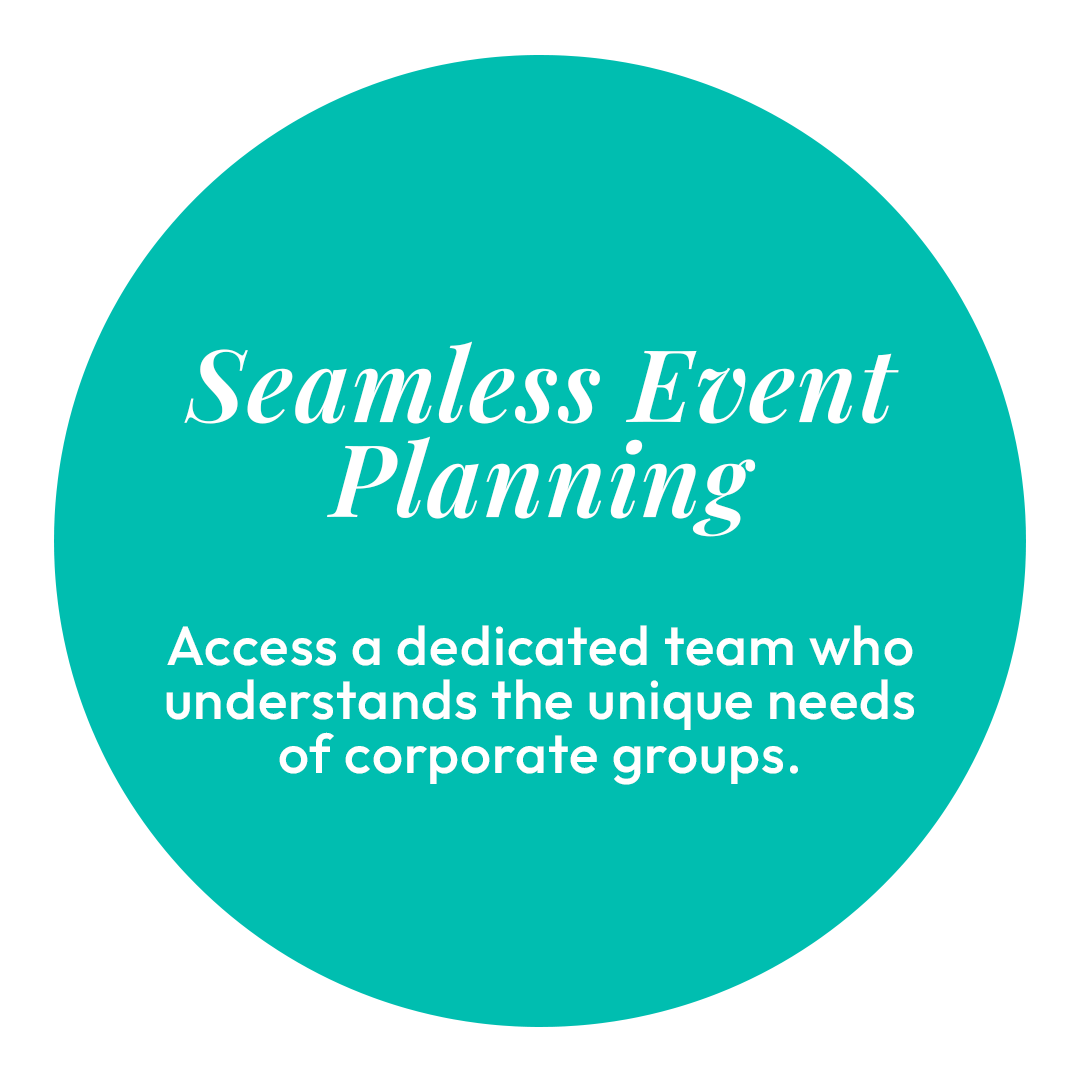 Seamless Event Planning

Access a dedicated team who understands the unique needs of corporate groups.